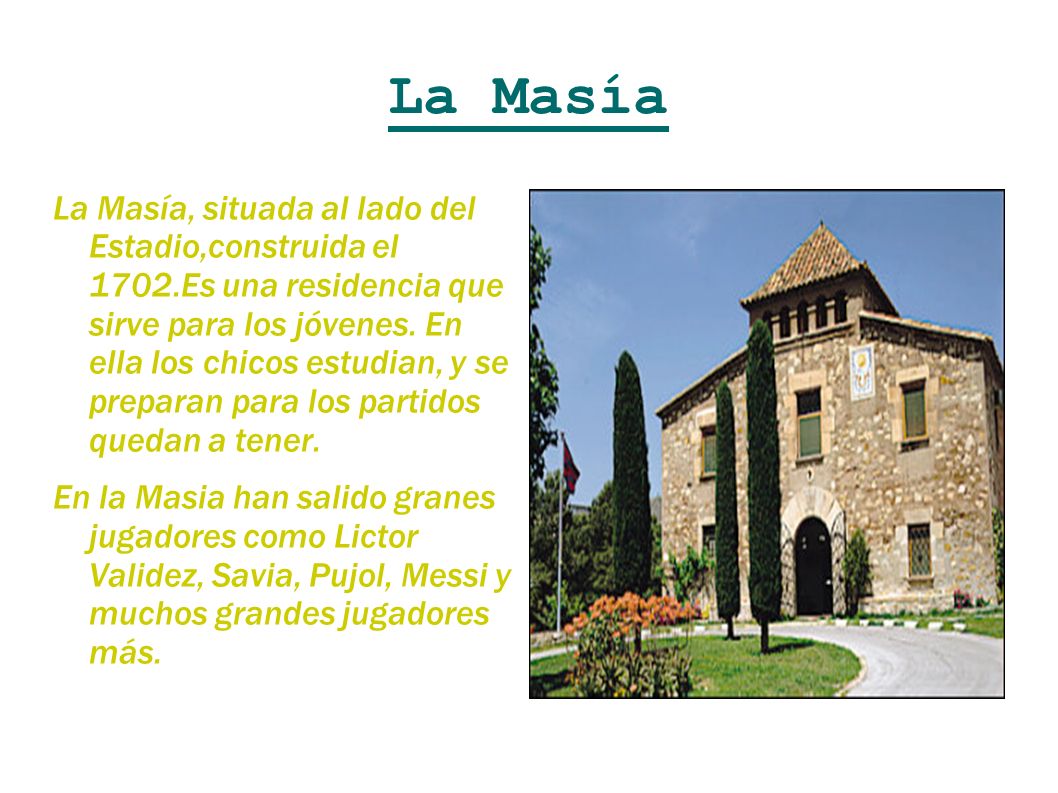 La Masía

La Masía, situada al lado del Estadio,construida el 1702.Es una residencia que sirve para los jóvenes. En ella los chicos estudian, y se preparan para los partidos quedan a tener.

En la Masia han salido granes jugadores como Lictor Validez, Savia, Pujol, Messi y muchos grandes jugadores más.